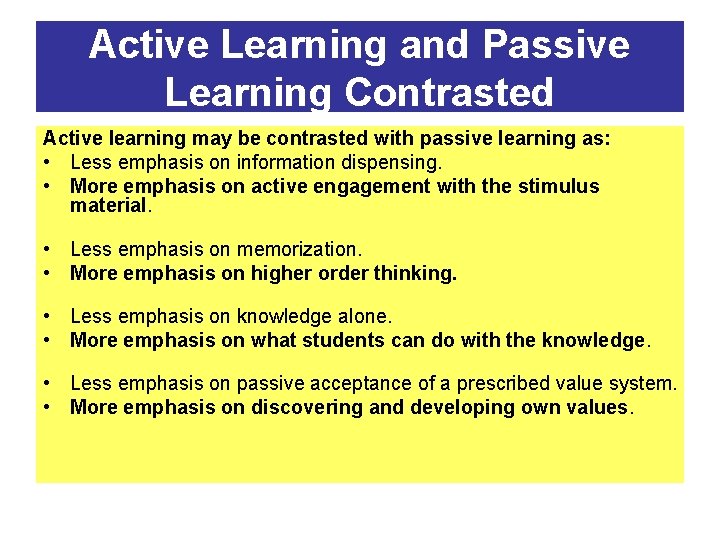 Active Learning and Passive Learning Contrasted

Active learning may be contrasted with passive learning as:
• Less emphasis on information dispensing.
• More emphasis on active engagement with the stimulus material.

• Less emphasis on memorization.
• More emphasis on higher order thinking.

• Less emphasis on knowledge alone.
• More emphasis on what students can do with the knowledge.

• Less emphasis on passive acceptance of a prescribed value system.
• More emphasis on discovering and developing own values.